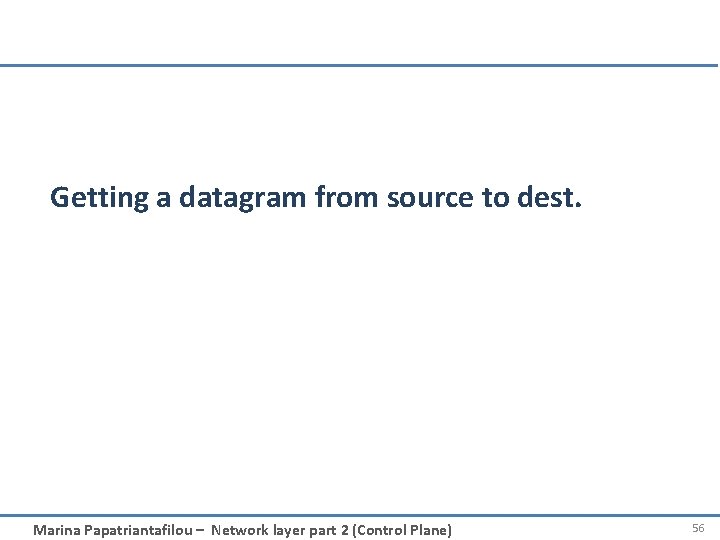 Getting a datagram from source to dest.

Marina Papatriantafilou – Network layer part 2 (Control Plane)

56